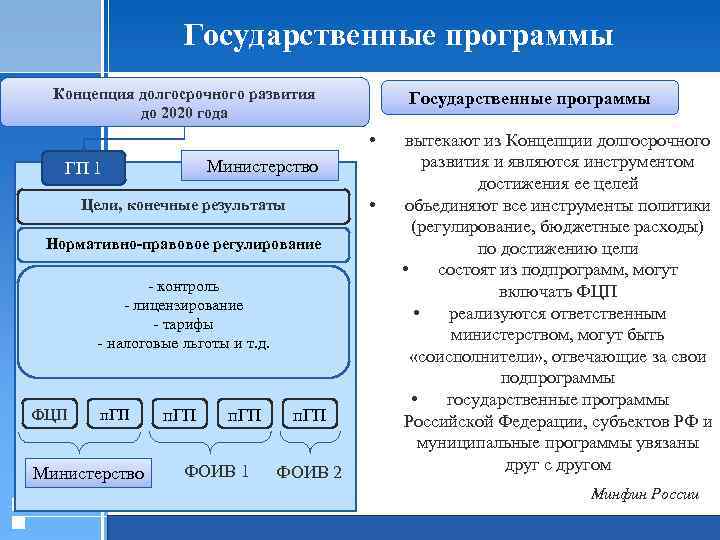 Государственные программы

Концепция долгосрочного развития до 2020 года

ГП 1

Министерство

Цели, конечные результаты

Нормативно-правовое регулирование

- контроль
- лицензирование
- тарифы
- налоговые льготы и т.д.

ФЦП

пГП

пГП

пГП

пГП

Министерство

ФОИВ 1

ФОИВ 2

Государственные программы

• вытекают из Концепции долгосрочного развития и являются инструментом достижения ее целей

• объединяют все инструменты политики (регулирование, бюджетные расходы) по достижению цели

• состоят из подпрограмм, могут включать ФЦП

• реализуются ответственным министерством, могут быть «соисполнители», отвечающие за свои подпрограммы

• государственные программы Российской Федерации, субъектов РФ и муниципальные программы увязаны друг с другом

Минфин России